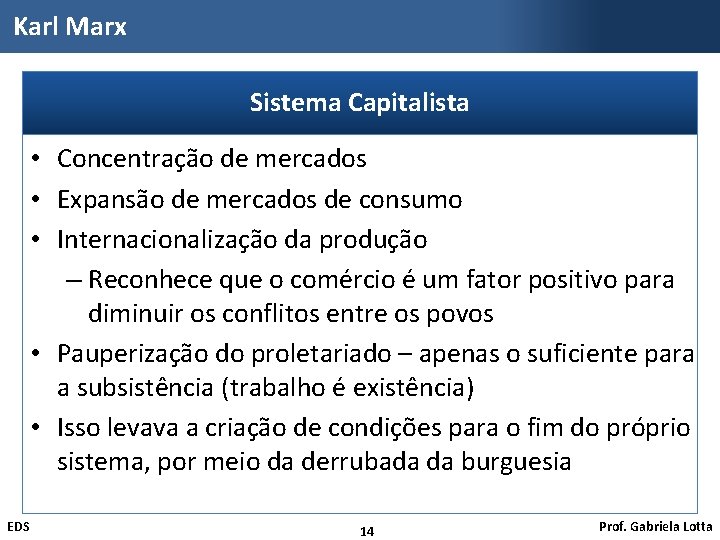 Karl Marx

Sistema Capitalista

• Concentração de mercados
• Expansão de mercados de consumo
• Internacionalização da produção
– Reconhece que o comércio é um fator positivo para diminuir os conflitos entre os povos
• Pauperização do proletariado – apenas o suficiente para a subsistência (trabalho é existência)
• Isso levava a criação de condições para o fim do próprio sistema, por meio da derrubada da burguesia

EDS

14

Prof. Gabriela Lotta